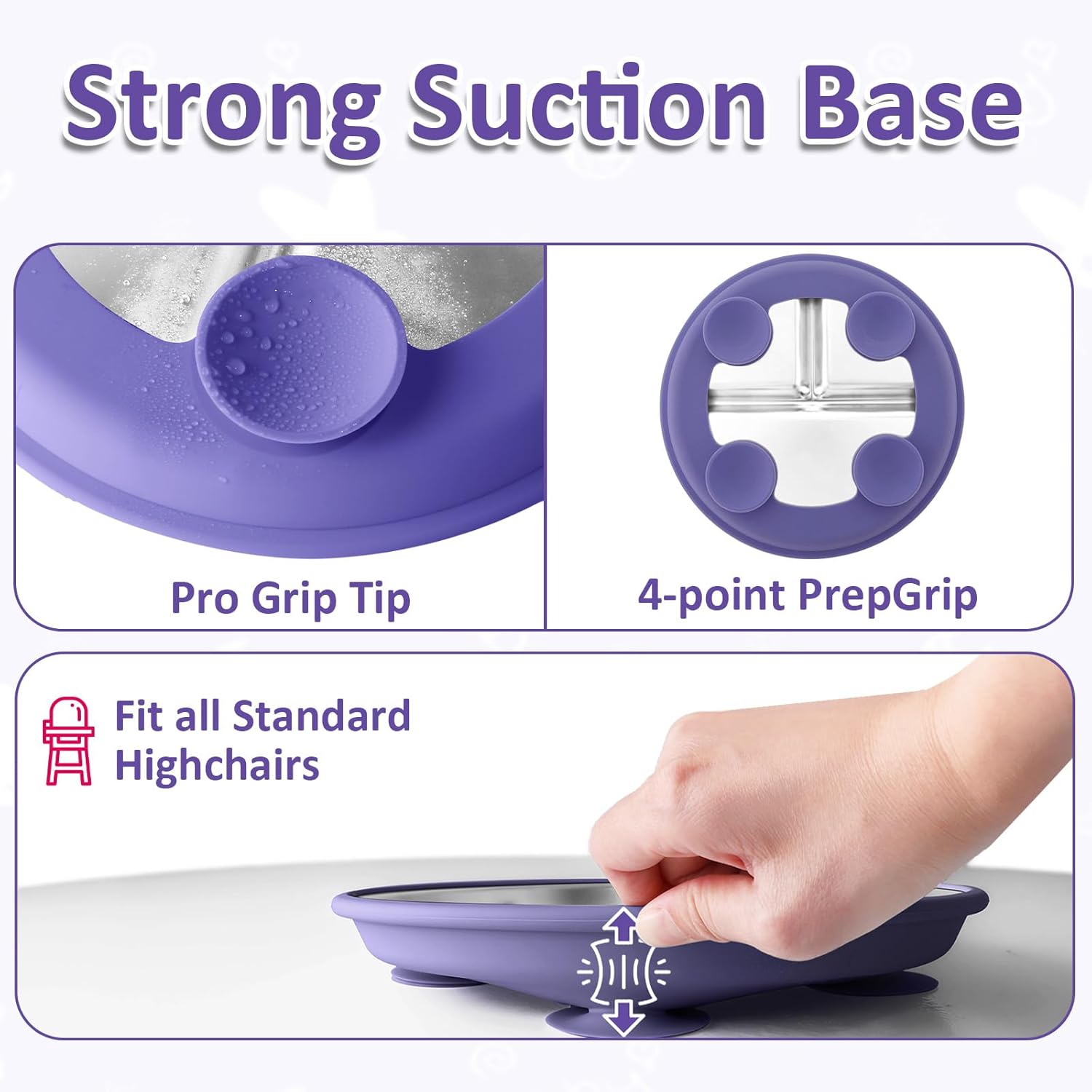 Strong Suction Base

Pro Grip Tip

4-point PrepGrip

Fit all Standard Highchairs